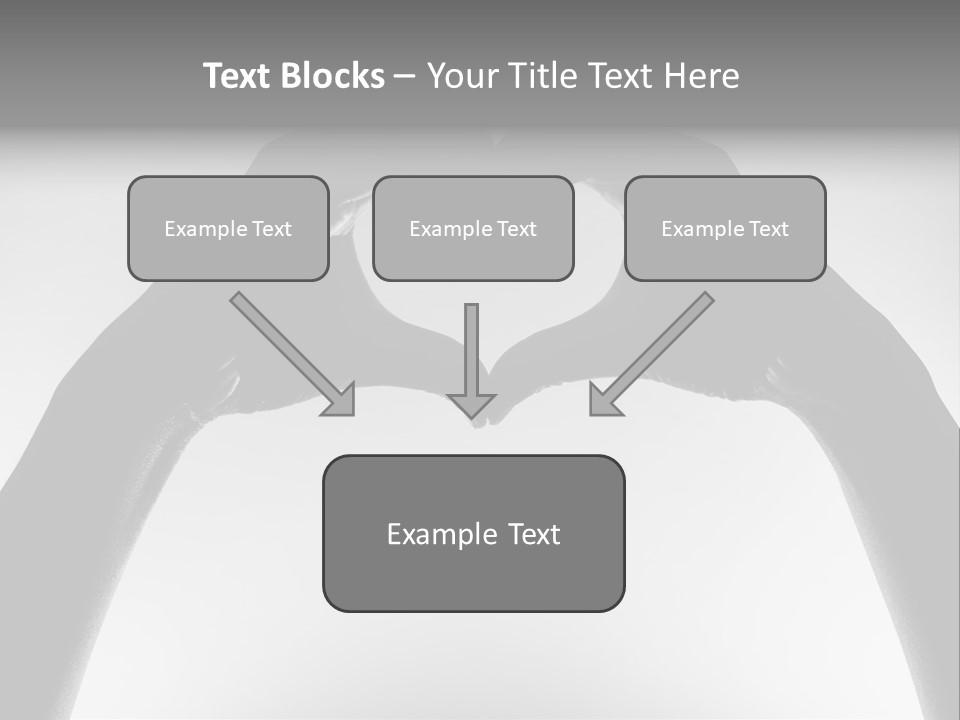 Text Blocks – Your Title Text Here

Example Text

Example Text

Example Text

Example Text